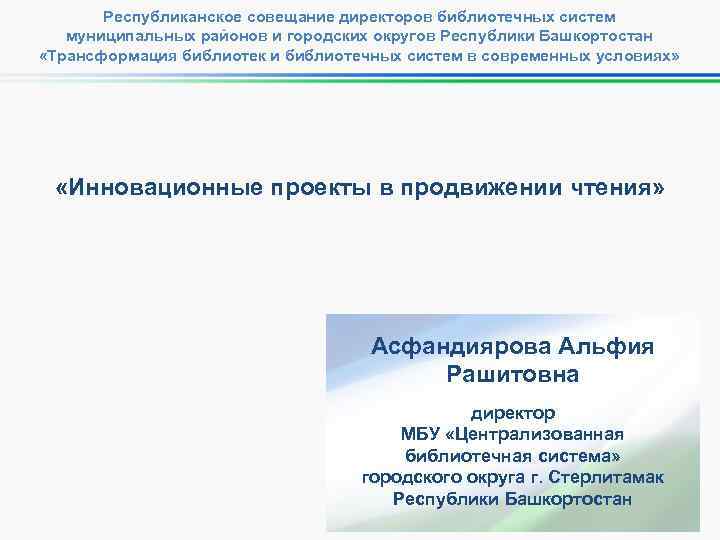 Республиканское совещание директоров библиотечных систем муниципальных районов и городских округов Республики Башкортостан «Трансформация библиотек и библиотечных систем в современных условиях»

«Инновационные проекты в продвижении чтения»

Асфандиярова Альфия Рашитовна

директор МБУ «Централизованная библиотечная система» городского округа г. Стерлитамак Республики Башкортостан